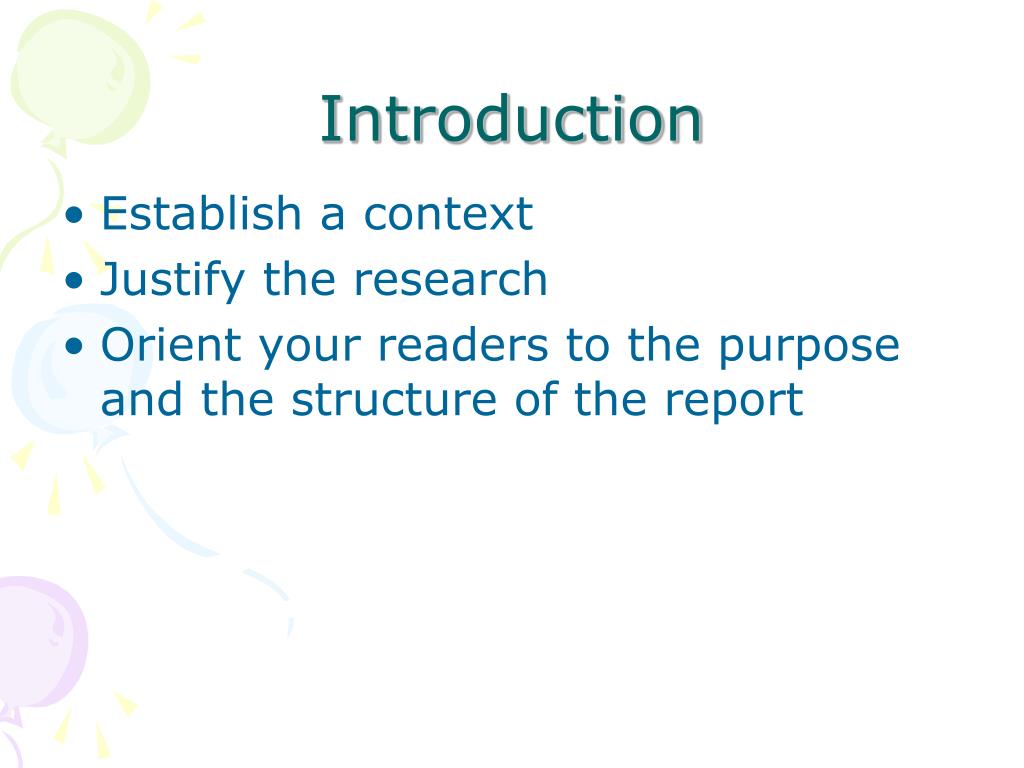 Introduction

• Establish a context
• Justify the research
• Orient your readers to the purpose and the structure of the report